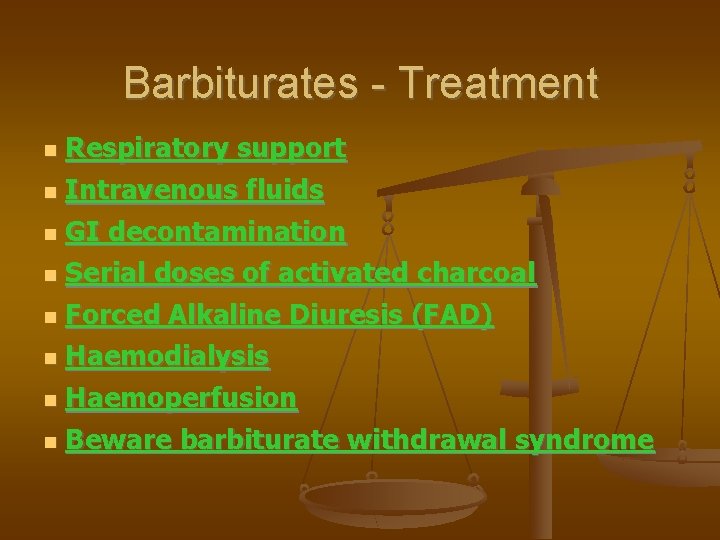 Barbiturates - Treatment

- Respiratory support
- Intravenous fluids
- GI decontamination
- Serial doses of activated charcoal
- Forced Alkaline Diuresis (FAD)
- Haemodialysis
- Haemoperfusion
- Beware barbiturate withdrawal syndrome